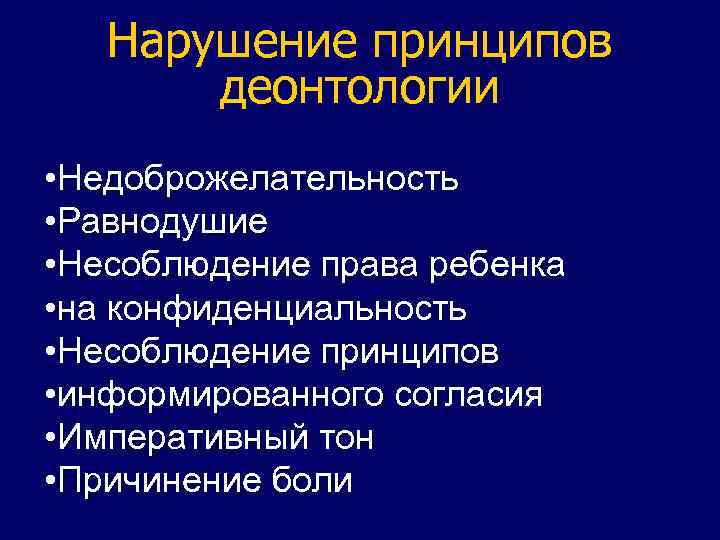 Нарушение принципов деонтологии

•Недоброжелательность
•Равнодушие
•Несоблюдение права ребенка
•на конфиденциальность
•Несоблюдение принципов
•информированного согласия
•Императивный тон
•Причинение боли